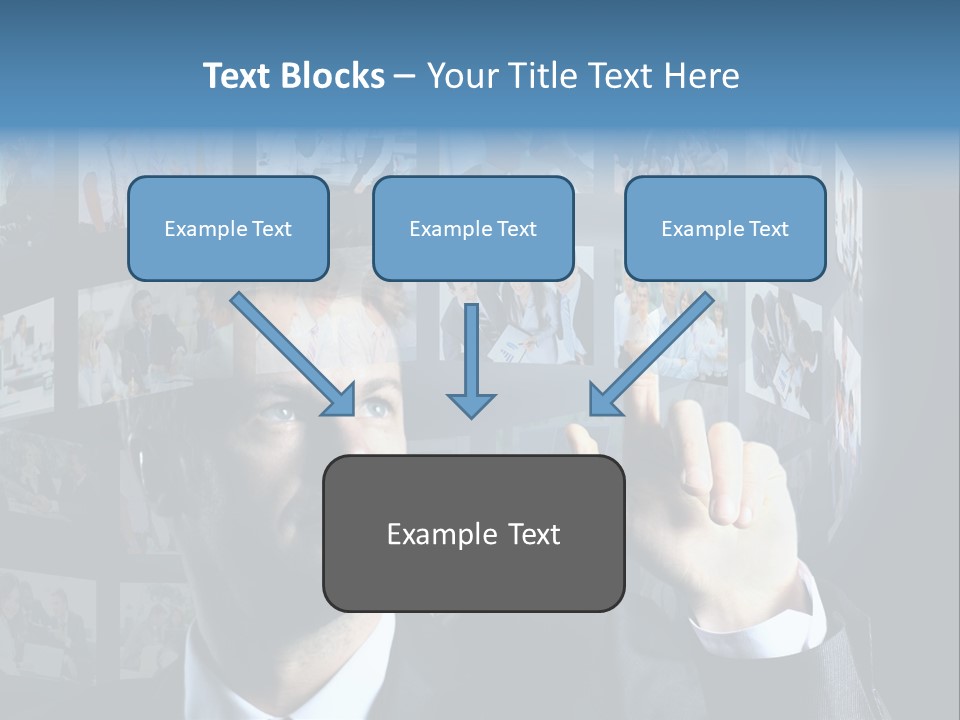 Text Blocks – Your Title Text Here

Example Text

Example Text

Example Text

Example Text